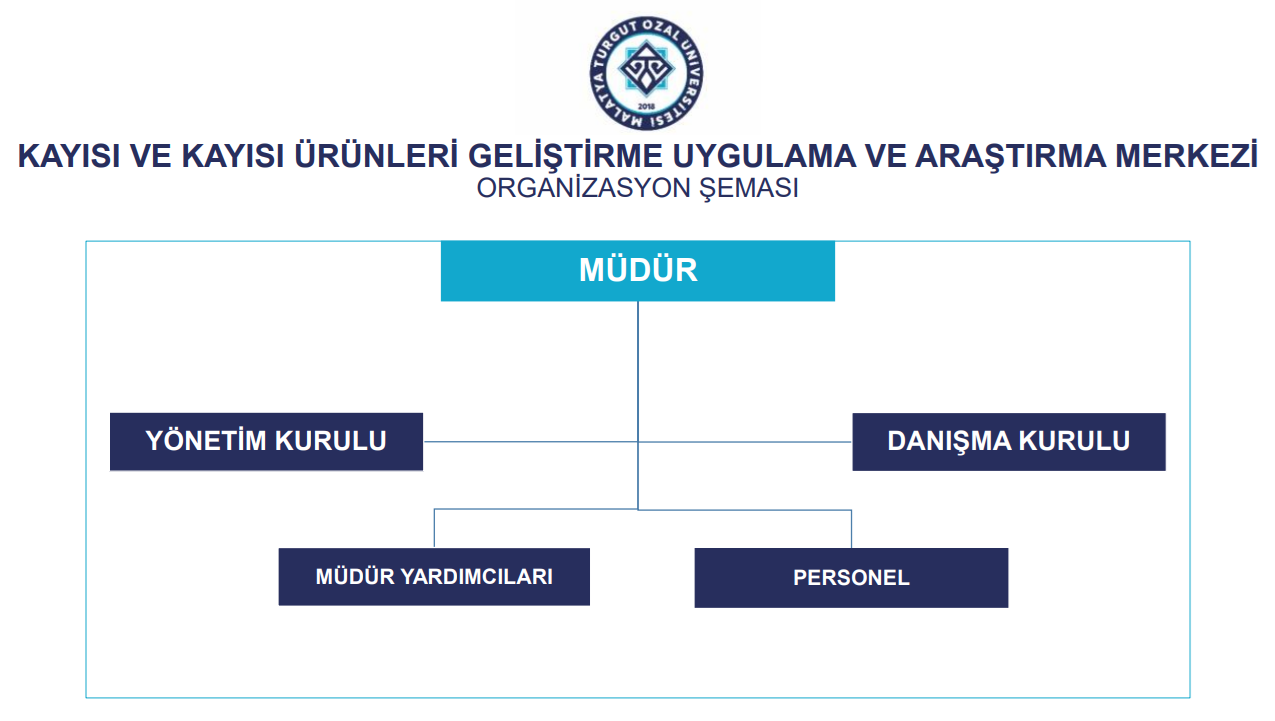 MALATYA TURGUT ÖZAL ÜNİVERSİTESİ
2018

KAYISI VE KAYISI ÜRÜNLERİ GELİŞTİRME UYGULAMA VE ARAŞTIRMA MERKEZİ
ORGANİZASYON ŞEMASI

MÜDÜR

YÖNETİM KURULU

DANIŞMA KURULU

MÜDÜR YARDIMCILARI

PERSONEL